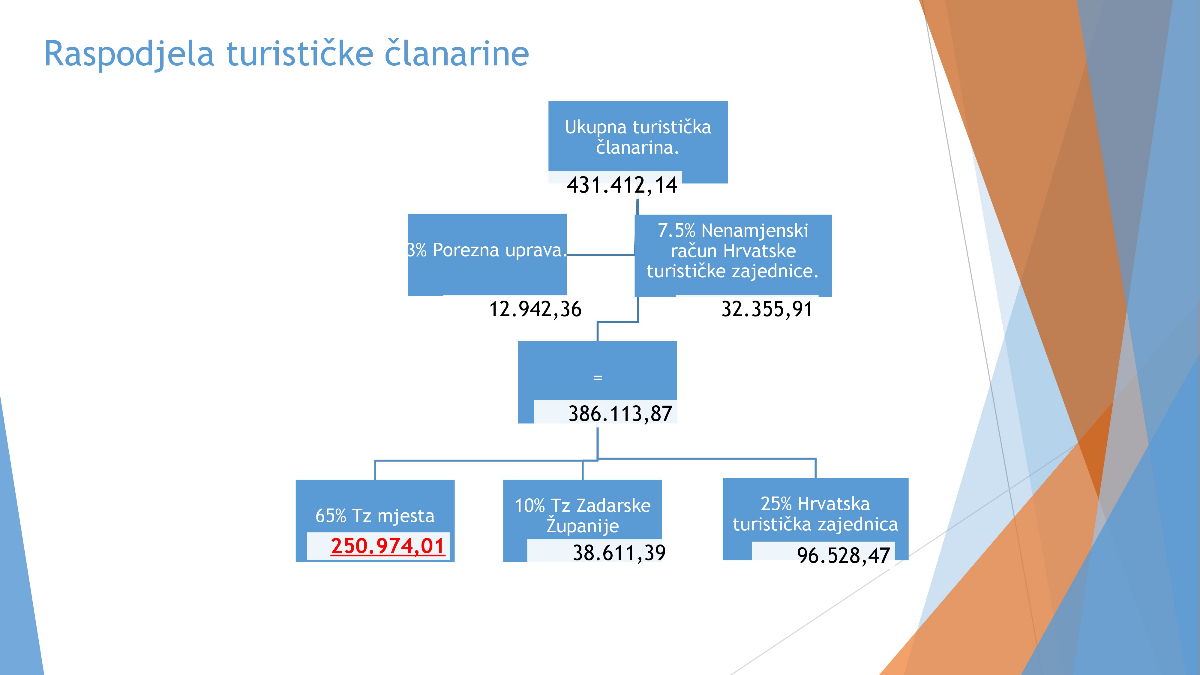 Raspodjela turističke članarine

Ukupna turistička članarina.

431.412,14

3% Porezna uprava.

12.942,36

7.5% Nenamjenski račun Hrvatske turističke zajednice.

32.355,91

=

386.113,87

65% Tz mjesta

250.974,01

10% Tz Zadarske Županije

38.611,39

25% Hrvatska turistička zajednica

96.528,47